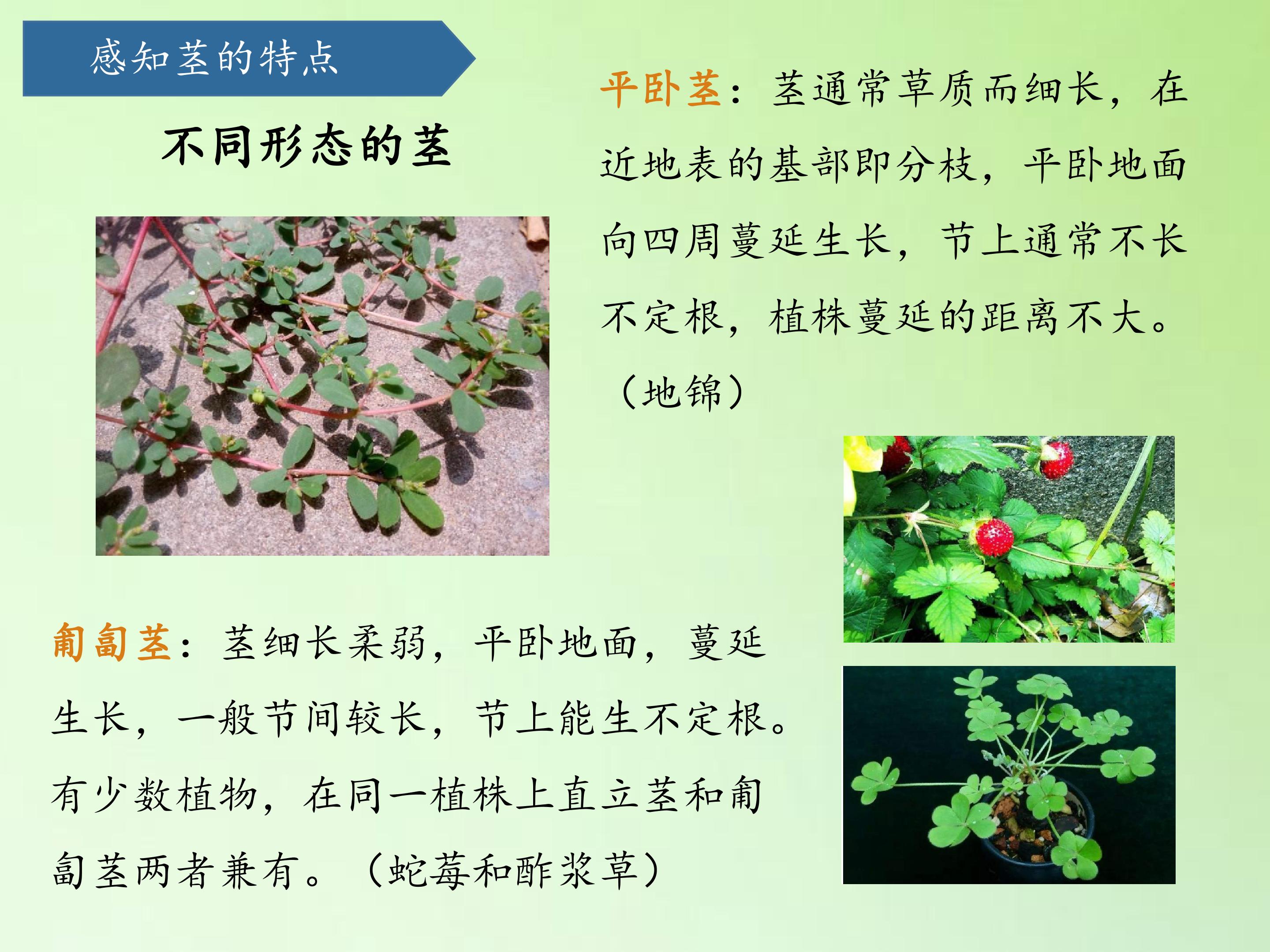 感知茎的特点

不同形态的茎

平卧茎：茎通常草质而细长，在近地表的基部即分枝，平卧地面向四周蔓延生长，节上通常不长不定根，植株蔓延的距离不大。（地锦）

匍匐茎：茎细长柔弱，平卧地面，蔓延生长，一般节间较长，节上能生不定根。有少数植物，在同一植株上直立茎和匍匐茎两者兼有。（蛇莓和酢浆草）